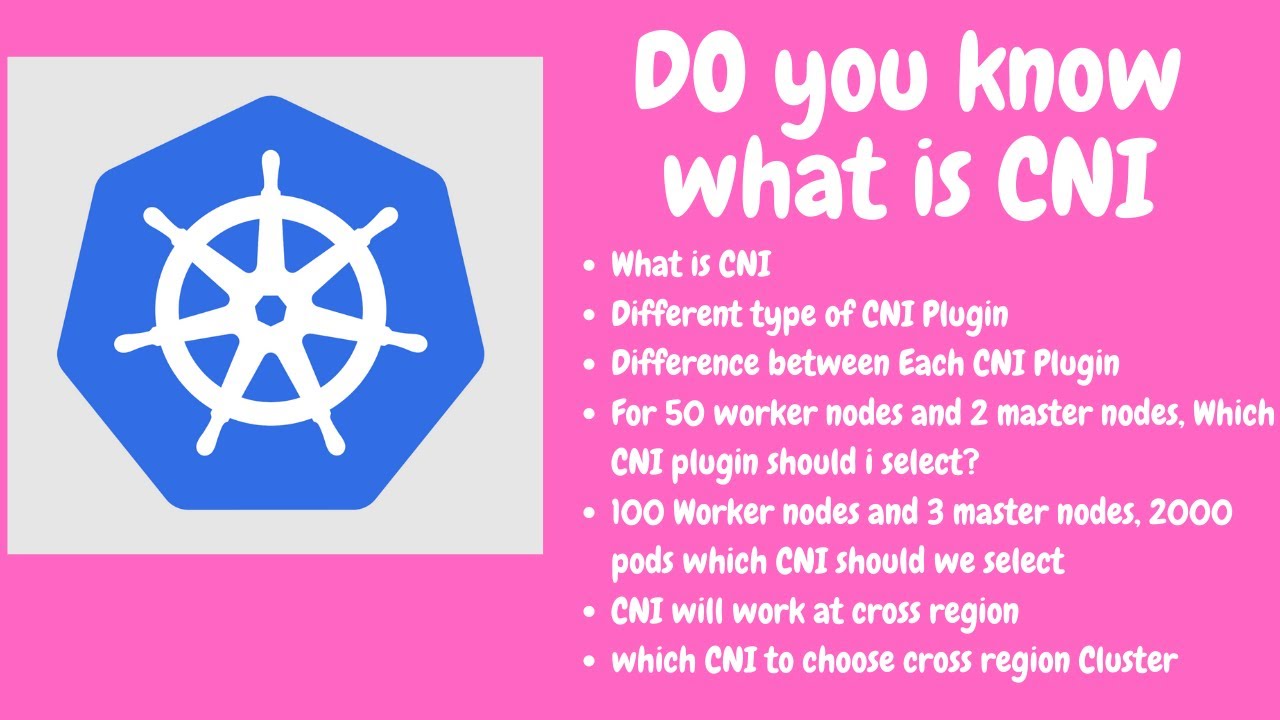 DO you know what is CNI

- What is CNI
- Different type of CNI Plugin
- Difference between Each CNI Plugin
- For 50 worker nodes and 2 master nodes, Which CNI plugin should i select?
- 100 Worker nodes and 3 master nodes, 2000 pods which CNI should we select
- CNI will work at cross region
- which CNI to choose cross region Cluster